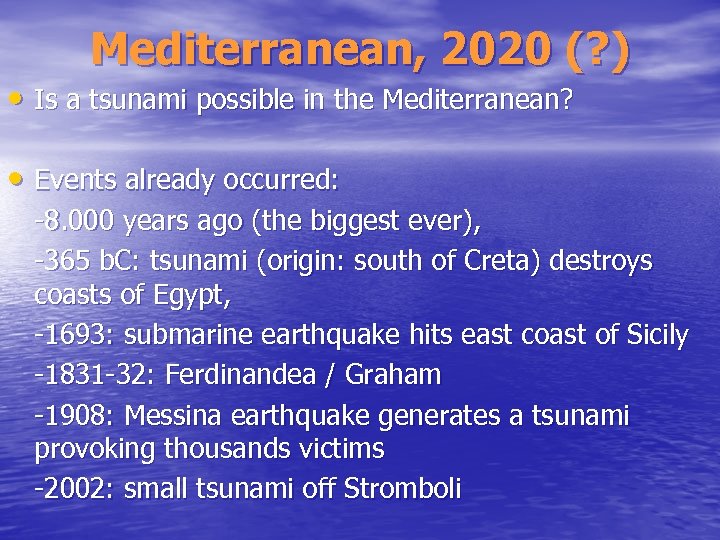 Mediterranean, 2020 (?)

• Is a tsunami possible in the Mediterranean?

• Events already occurred:

-8.000 years ago (the biggest ever),

-365 bC: tsunami (origin: south of Creta) destroys coasts of Egypt,

-1693: submarine earthquake hits east coast of Sicily

-1831-32: Ferdinandea / Graham

-1908: Messina earthquake generates a tsunami provoking thousands victims

-2002: small tsunami off Stromboli